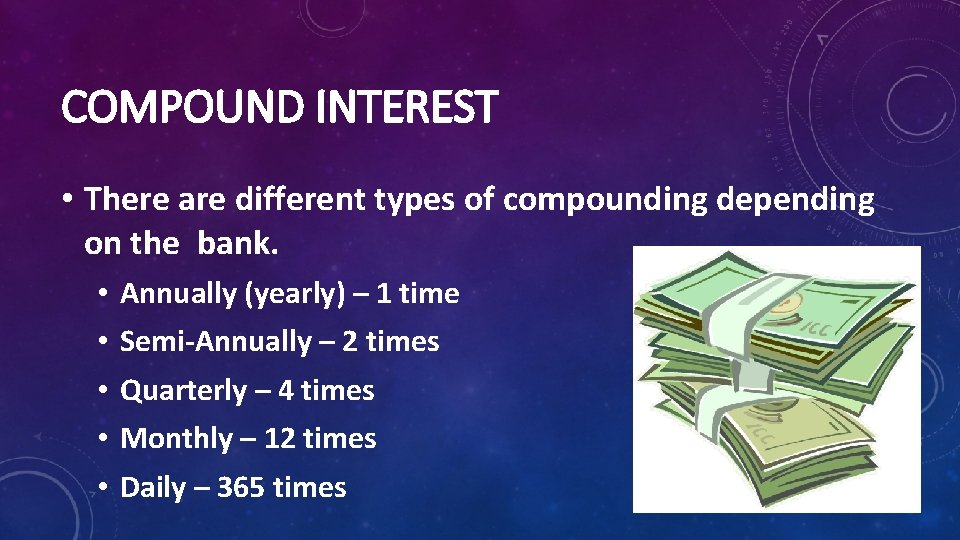 COMPOUND INTEREST

• There are different types of compounding depending on the bank.

• Annually (yearly) – 1 time
• Semi-Annually – 2 times
• Quarterly – 4 times
• Monthly – 12 times
• Daily – 365 times